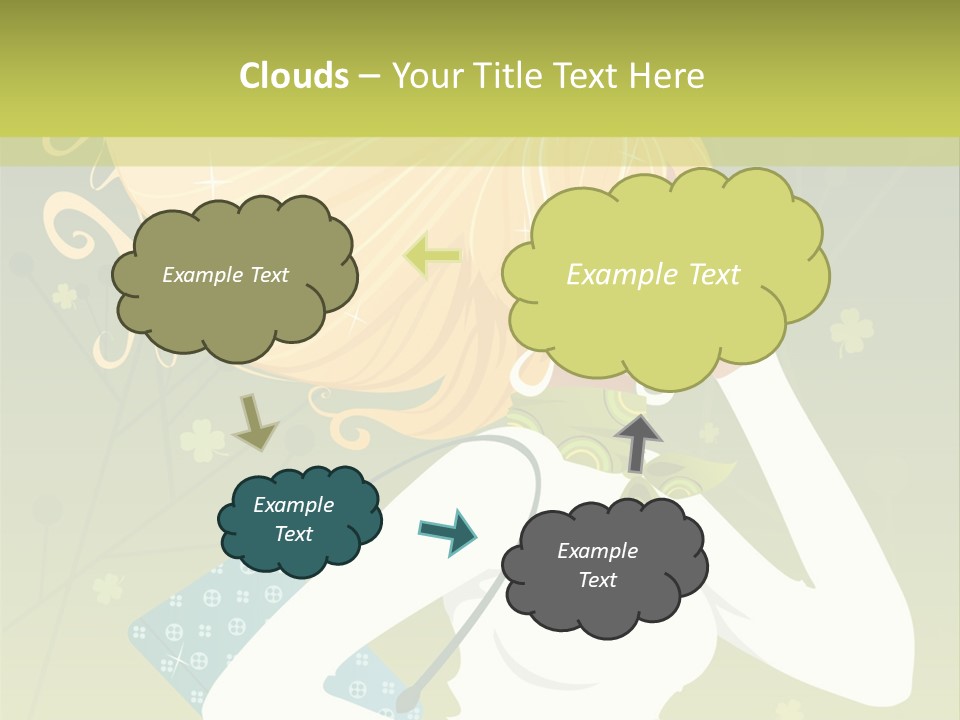 Clouds – Your Title Text Here

Example Text

Example Text

Example Text

Example Text